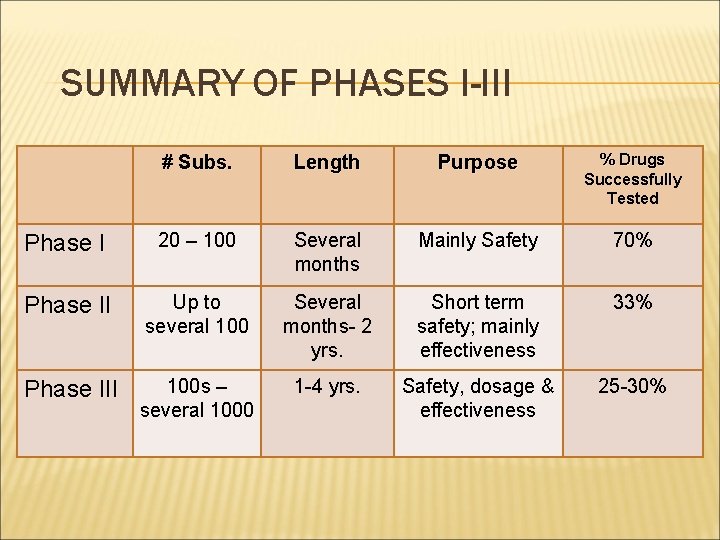 SUMMARY OF PHASES I-III

| | # Subs. | Length | Purpose | % Drugs Successfully Tested |
|---|---|---|---|---|
| Phase I | 20 – 100 | Several months | Mainly Safety | 70% |
| Phase II | Up to several 100 | Several months- 2 yrs. | Short term safety; mainly effectiveness | 33% |
| Phase III | 100s – several 1000 | 1-4 yrs. | Safety, dosage & effectiveness | 25-30% |